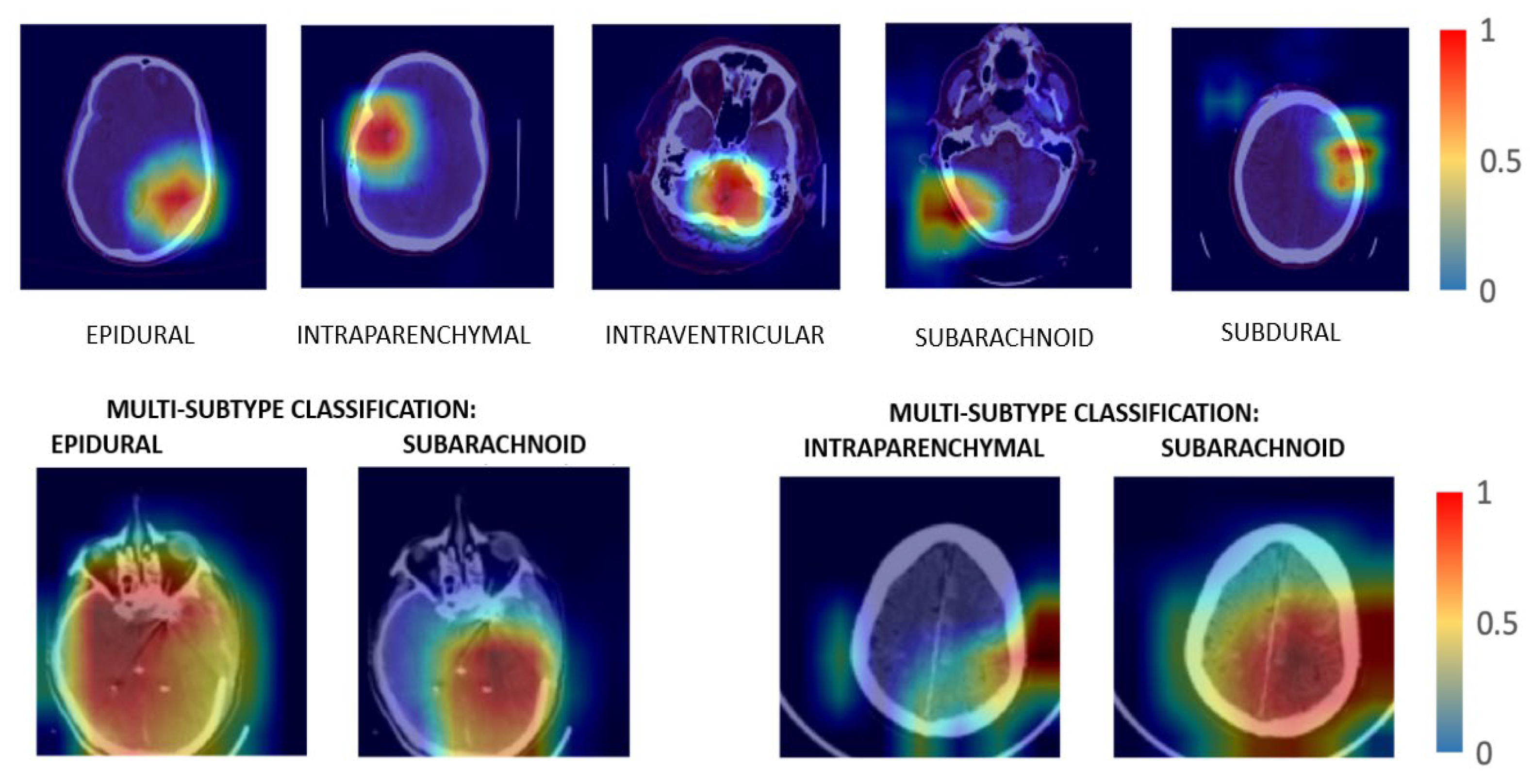 1
0.5
0

EPIDURAL INTRAPARENCHYMAL INTRAVENTRICULAR SUBARACHNOID SUBDURAL

MULTI-SUBTYPE CLASSIFICATION:
EPIDURAL SUBARACHNOID

MULTI-SUBTYPE CLASSIFICATION:
INTRAPARENCHYMAL SUBARACHNOID

1
0.5
0